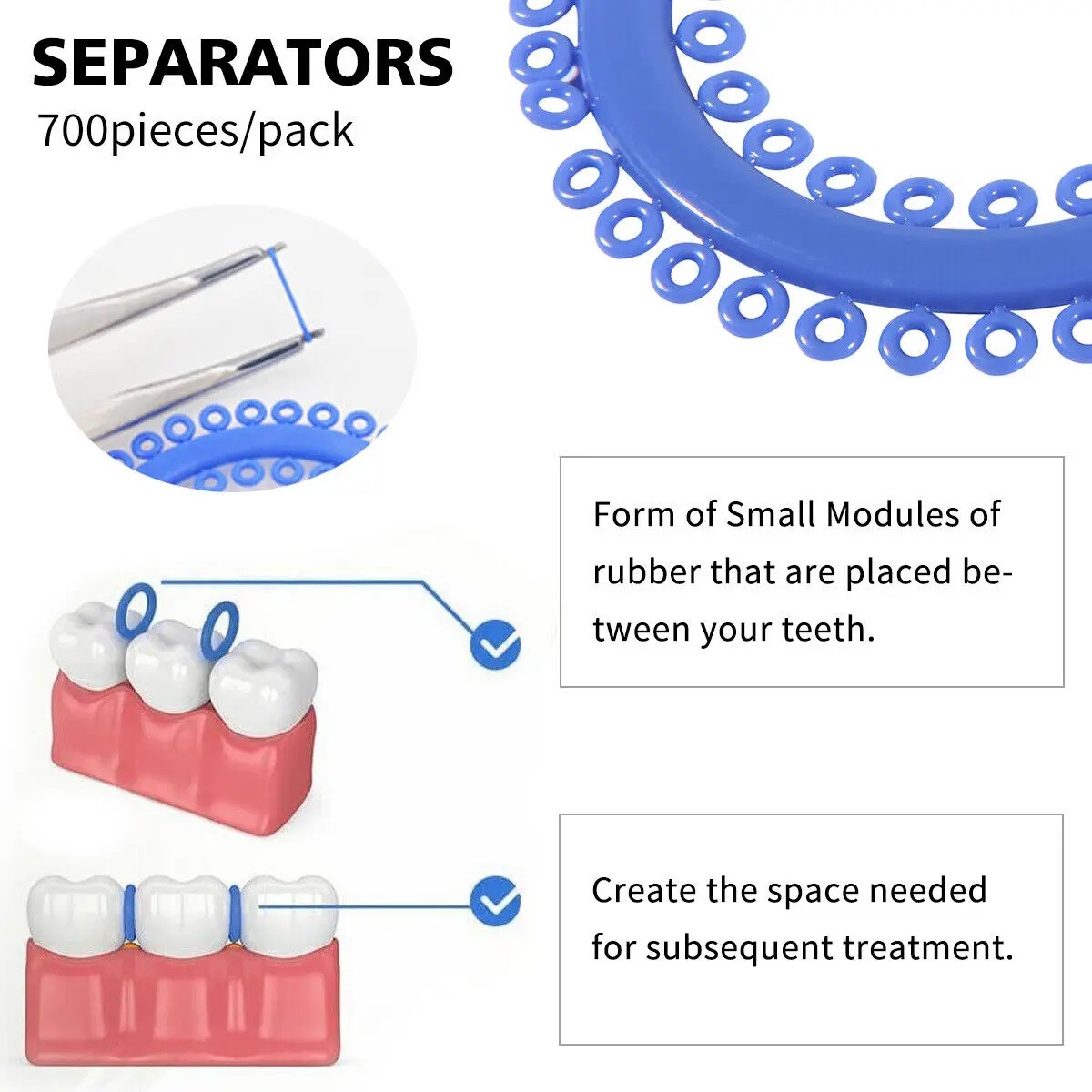 SEPARATORS
700pieces/pack

Form of Small Modules of rubber that are placed between your teeth.

Create the space needed for subsequent treatment.